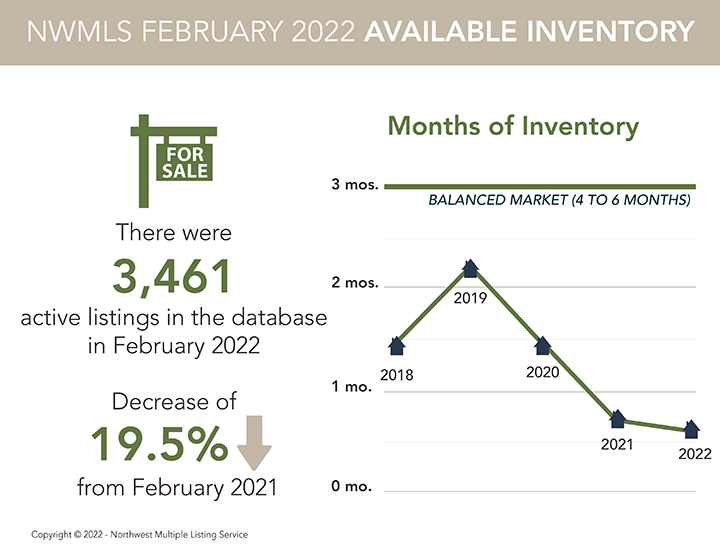 NWMLS FEBRUARY 2022 AVAILABLE INVENTORY

FOR SALE

There were

3,461

active listings in the database in February 2022

Decrease of

19.5%

from February 2021

Months of Inventory

3 mos.

BALANCED MARKET (4 TO 6 MONTHS)

2 mos.

1 mo.

0 mo.

2018

2019

2020

2021

2022

Copyright © 2022 - Northwest Multiple Listing Service